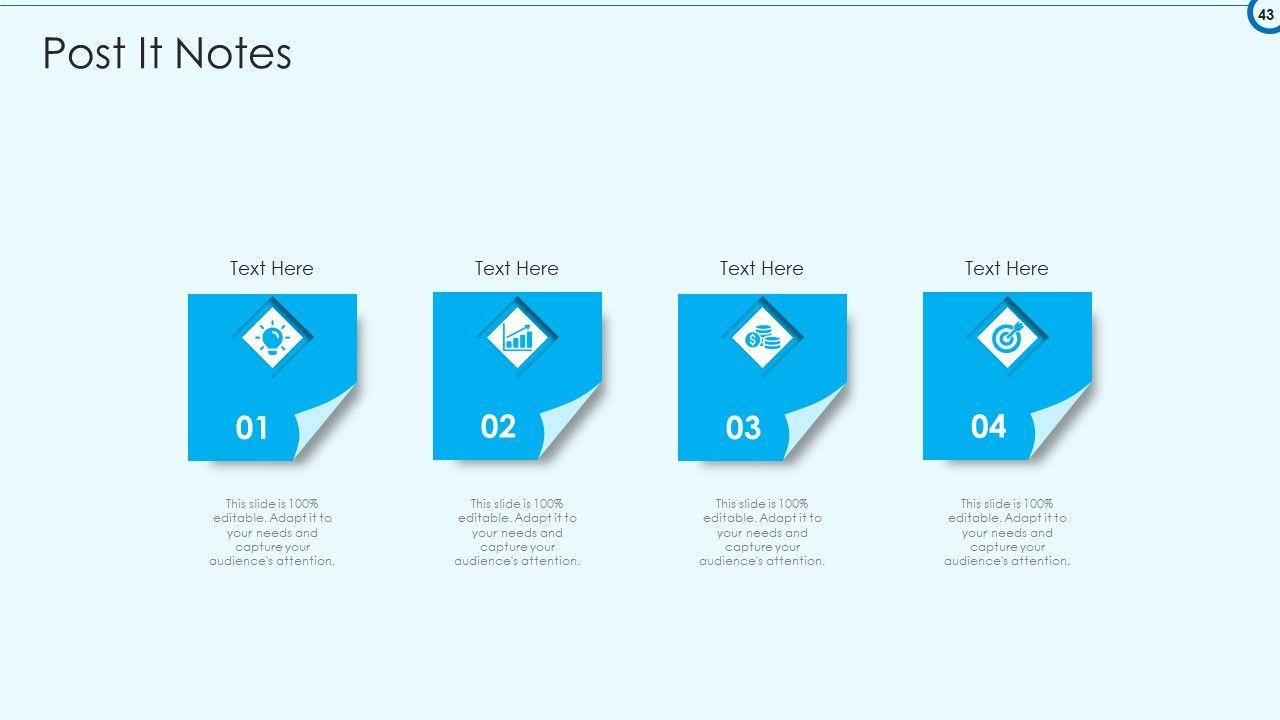 43

Post It Notes

Text Here

01

This slide is 100% editable. Adapt it to your needs and capture your audience's attention.

Text Here

02

This slide is 100% editable. Adapt it to your needs and capture your audience's attention.

Text Here

03

This slide is 100% editable. Adapt it to your needs and capture your audience's attention.

Text Here

04

This slide is 100% editable. Adapt it to your needs and capture your audience's attention.